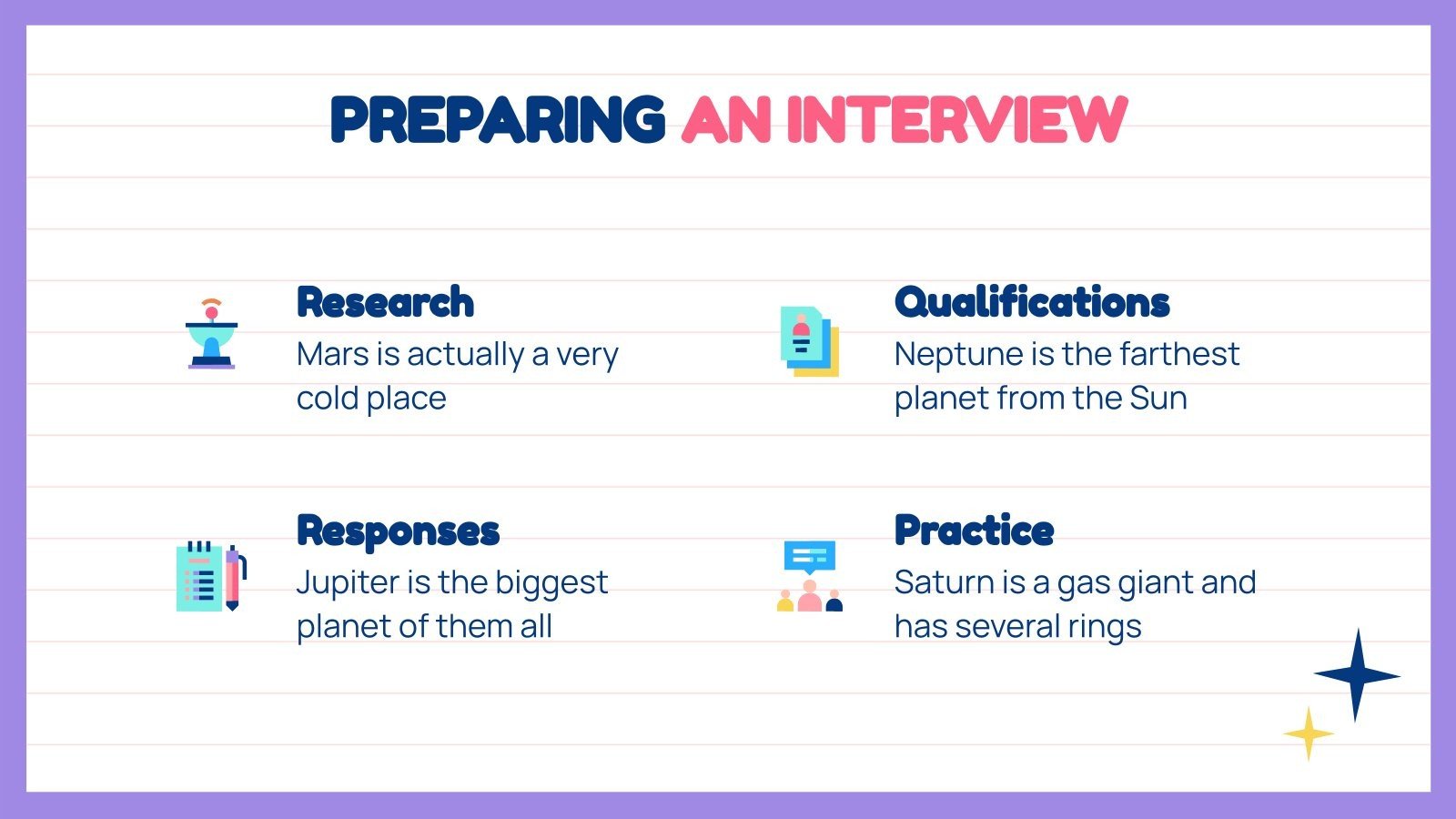 PREPARING AN INTERVIEW

Research
Mars is actually a very cold place

Qualifications
Neptune is the farthest planet from the Sun

Responses
Jupiter is the biggest planet of them all

Practice
Saturn is a gas giant and has several rings